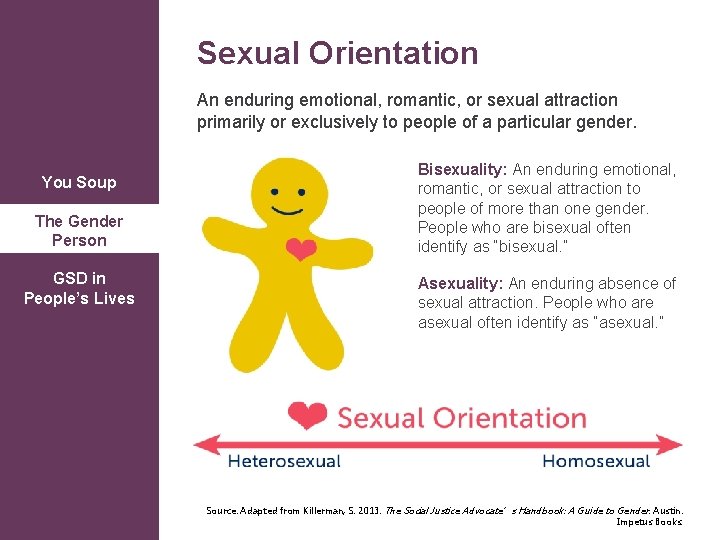 You Soup

The Gender Person

GSD in People's Lives

Sexual Orientation

An enduring emotional, romantic, or sexual attraction primarily or exclusively to people of a particular gender.

Bisexuality: An enduring emotional, romantic, or sexual attraction to people of more than one gender. People who are bisexual often identify as "bisexual."

Asexuality: An enduring absence of sexual attraction. People who are asexual often identify as "asexual."

Sexual Orientation

Heterosexual

Homosexual

Source. Adapted from Killerman, S. 2013. The Social Justice Advocate' s Handbook: A Guide to Gender. Austin. Impetus Books